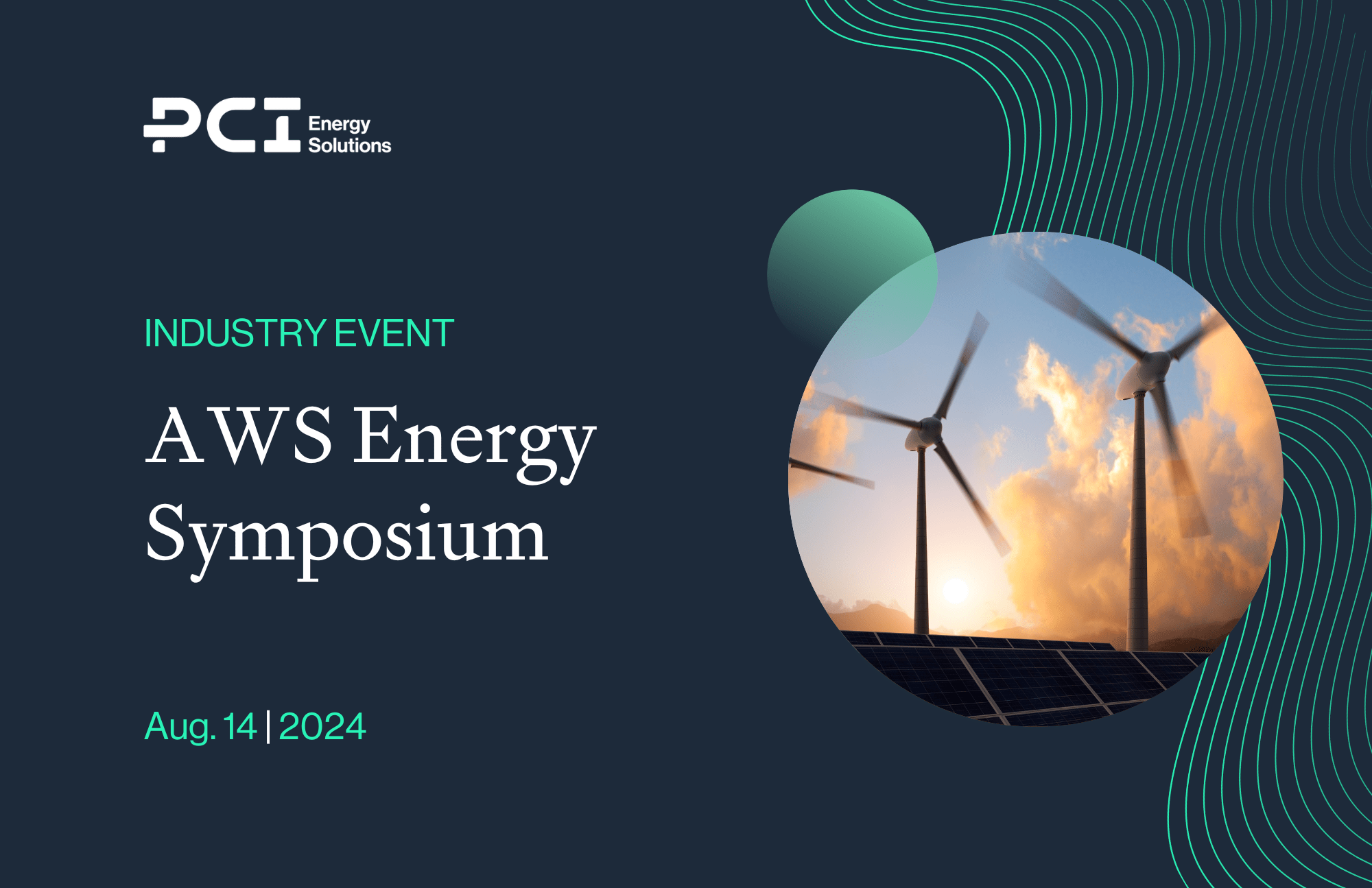 PCI Energy Solutions

INDUSTRY EVENT

AWS Energy Symposium

Aug. 14 | 2024